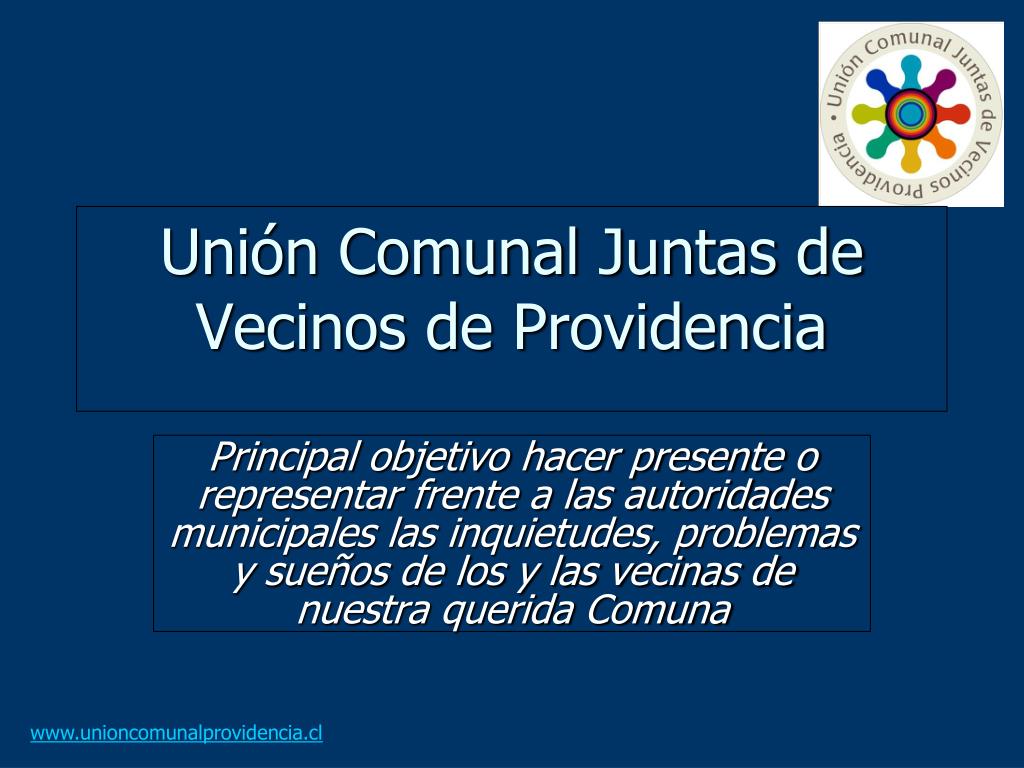 • Unión Comunal Juntas de Vecinos Providencia

Unión Comunal Juntas de Vecinos de Providencia

Principal objetivo hacer presente o representar frente a las autoridades municipales las inquietudes, problemas y sueños de los y las vecinas de nuestra querida Comuna

www.unioncomunalprovidencia.cl